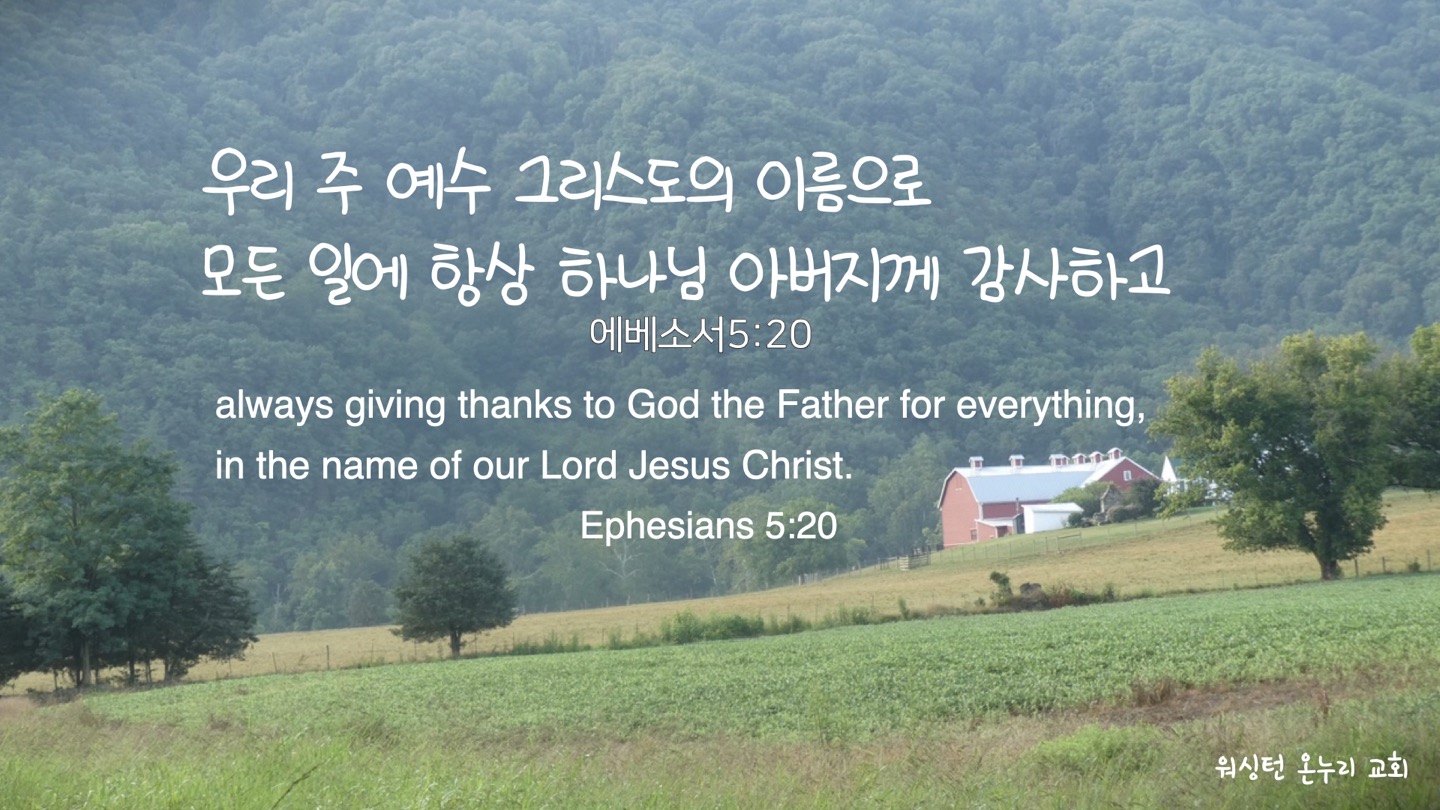 우리 주 예수 그리스도의 이름으로
모든 일에 항상 하나님 아버지께 감사하고
에베소서5:20

always giving thanks to God the Father for everything, in the name of our Lord Jesus Christ.
Ephesians 5:20

워싱턴 온누리 교회